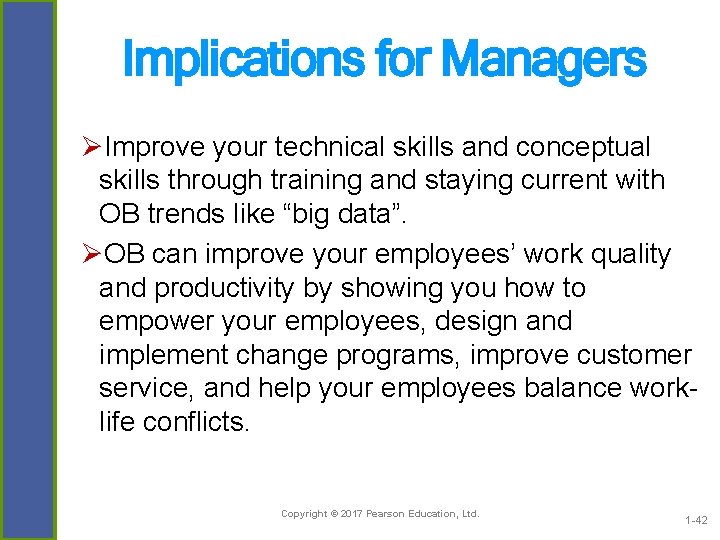 Implications for Managers

➢Improve your technical skills and conceptual skills through training and staying current with OB trends like “big data”.

➢OB can improve your employees’ work quality and productivity by showing you how to empower your employees, design and implement change programs, improve customer service, and help your employees balance work-life conflicts.

Copyright © 2017 Pearson Education, Ltd.

1-42